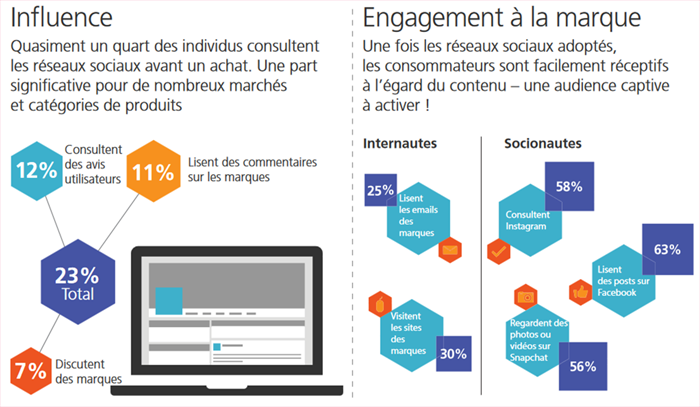 Influence

Quasiment un quart des individus consultent les réseaux sociaux avant un achat. Une part significative pour de nombreux marchés et catégories de produits

12%

Consultent des avis utilisateurs

11%

Lisent des commentaires sur les marques

23% Total

7%

Discutent des marques

Engagement à la marque

Une fois les réseaux sociaux adoptés, les consommateurs sont facilement réceptifs à l'égard du contenu – une audience captive à activer !

Internautes

25%

Lisent les emails des marques

Visitent les sites des marques

30%

Socionautes

58%

Consultent Instagram

63%

Lisent des posts sur Facebook

Regardent des photos ou vidéos sur Snapchat

56%